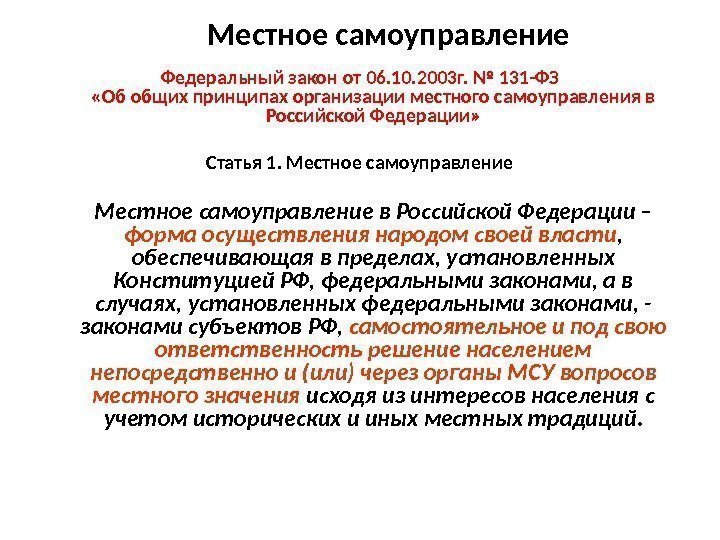 Местное самоуправление

Федеральный закон от 06.10.2003г. № 131-ФЗ «Об общих принципах организации местного самоуправления в Российской Федерации»

Статья 1. Местное самоуправление

Местное самоуправление в Российской Федерации – форма осуществления народом своей власти, обеспечивающая в пределах, установленных Конституцией РФ, федеральными законами, а в случаях, установленных федеральными законами, - законами субъектов РФ, самостоятельное и под свою ответственность решение населением непосредственно и (или) через органы МСУ вопросов местного значения исходя из интересов населения с учетом исторических и иных местных традиций.